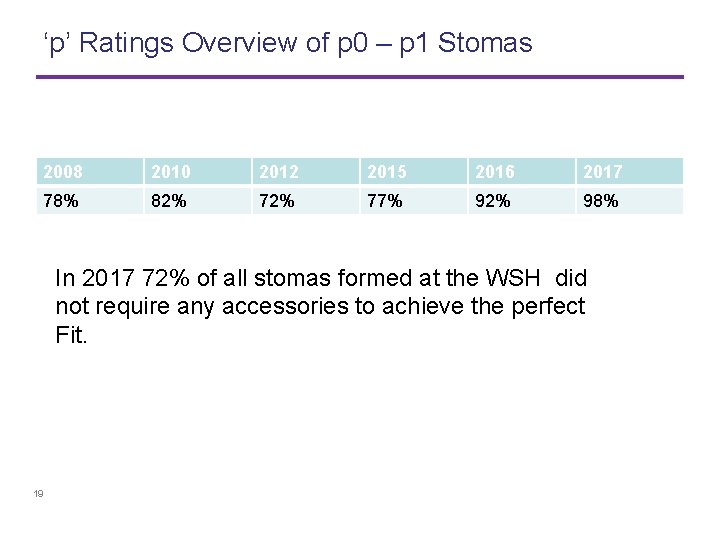 ‘p’ Ratings Overview of p0 – p1 Stomas

| 2008 | 2010 | 2012 | 2015 | 2016 | 2017 |
|---|---|---|---|---|---|
| 78% | 82% | 72% | 77% | 92% | 98% |

In 2017 72% of all stomas formed at the WSH did not require any accessories to achieve the perfect Fit.

19